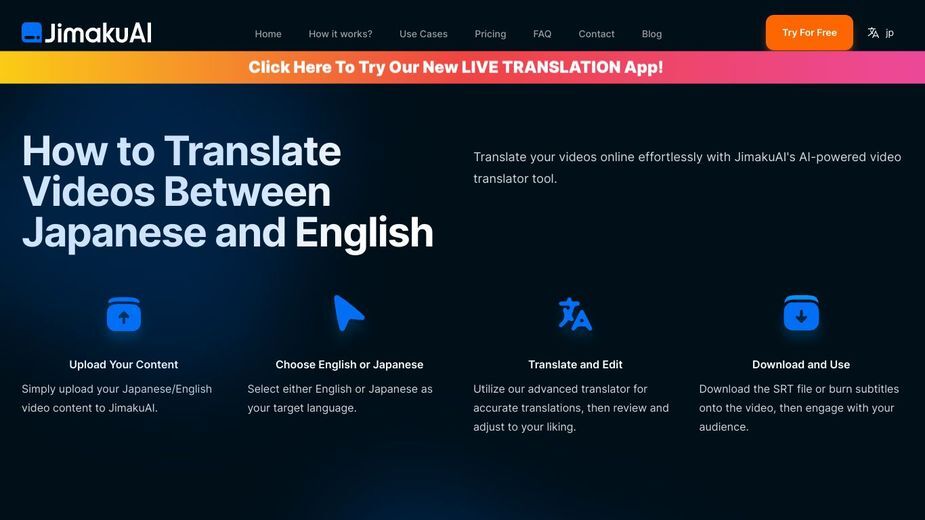 JimakuAI

Home How it works? Use Cases Pricing FAQ Contact Blog

Try For Free

jp

Click Here To Try Our New LIVE TRANSLATION App!

How to Translate Videos Between Japanese and English

Translate your videos online effortlessly with JimakuAI's AI-powered video translator tool.

Upload Your Content

Simply upload your Japanese/English video content to JimakuAI.

Choose English or Japanese

Select either English or Japanese as your target language.

Translate and Edit

Utilize our advanced translator for accurate translations, then review and adjust to your liking.

Download and Use

Download the SRT file or burn subtitles onto the video, then engage with your audience.